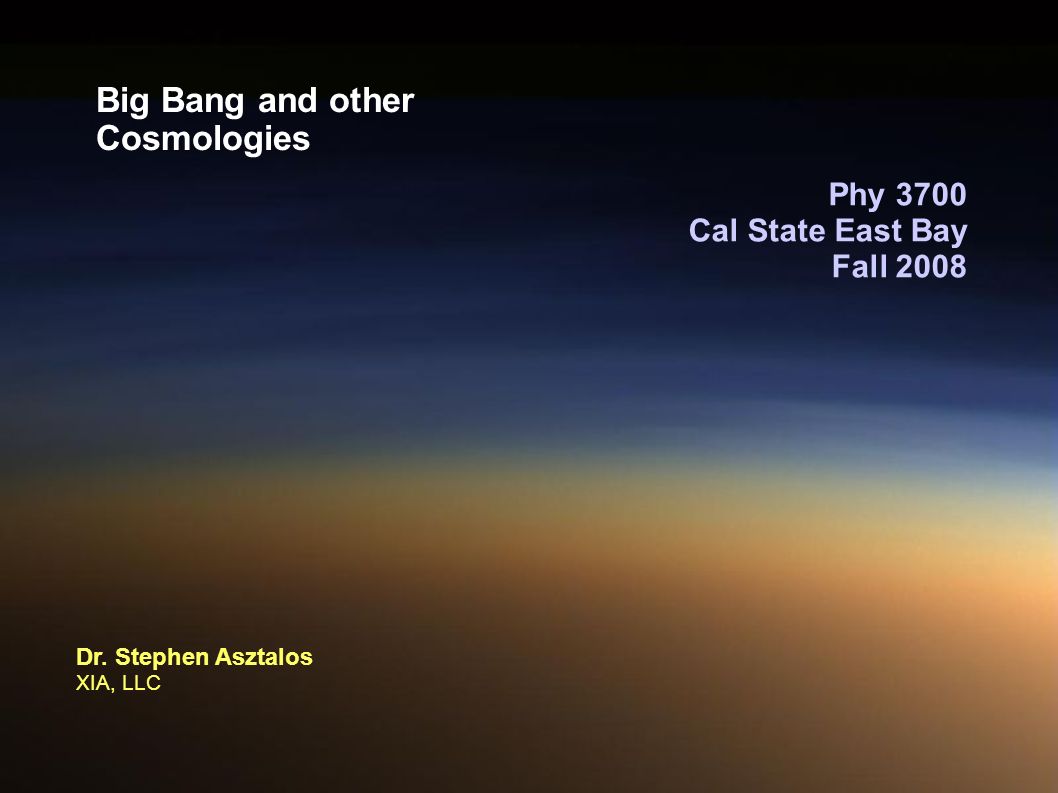 Big Bang and other Cosmologies

Phy 3700
Cal State East Bay
Fall 2008

Dr. Stephen Asztalos
XIA, LLC